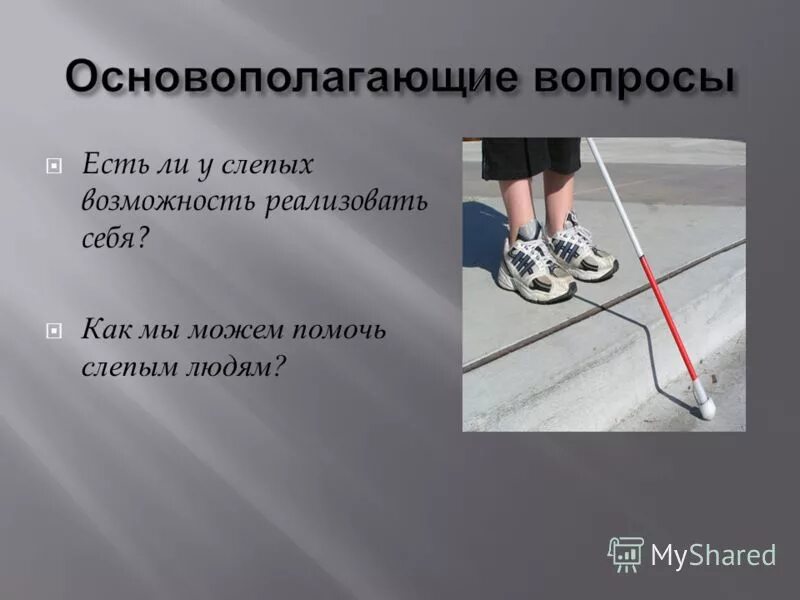 Основополагающие вопросы

Есть ли у слепых возможность реализовать себя?

Как мы можем помочь слепым людям?

MyShared